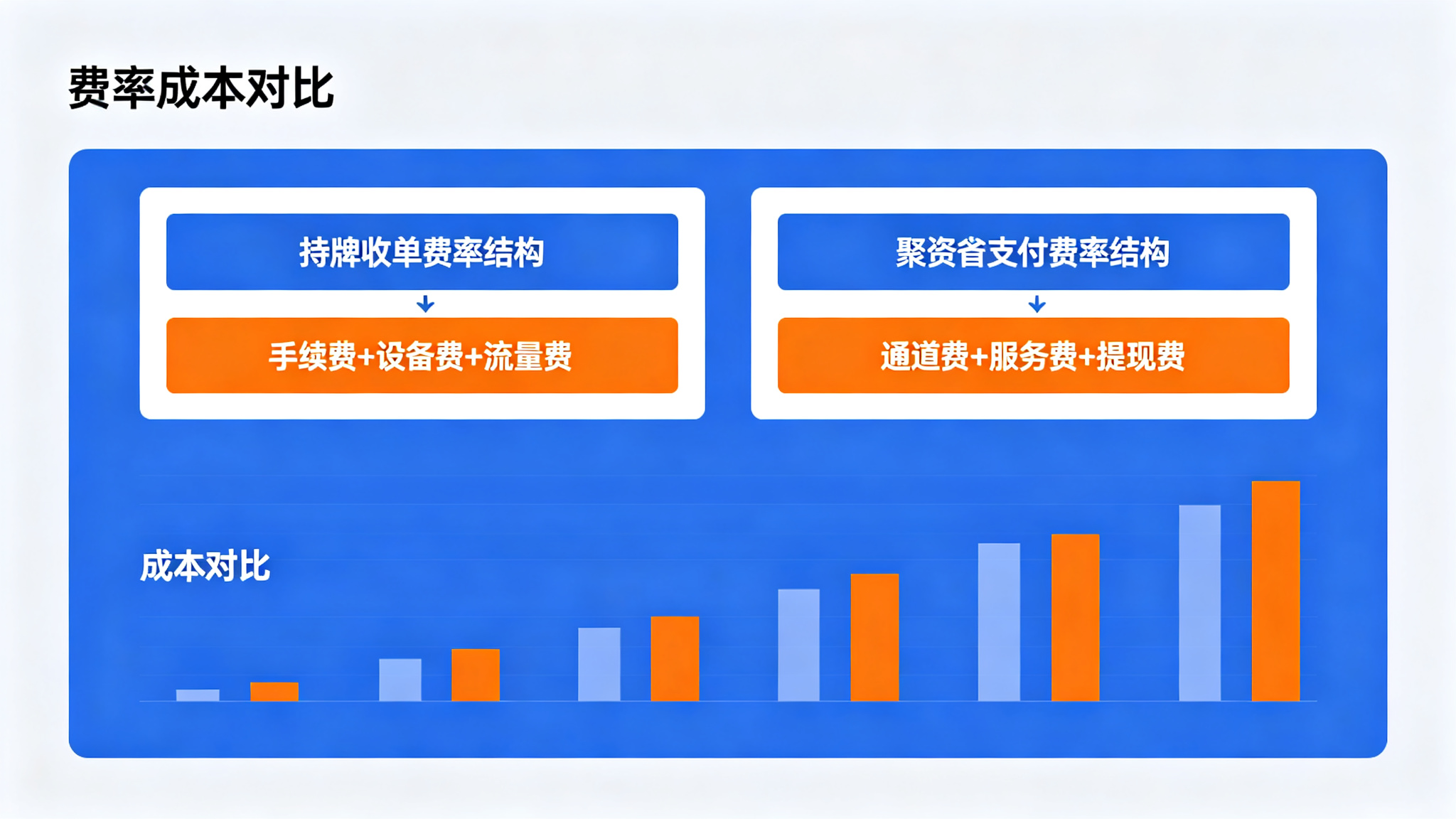 费率成本对比

持牌收单费率结构

手续费+设备费+流量费

聚资省支付费率结构

通道费+服务费+提现费

成本对比